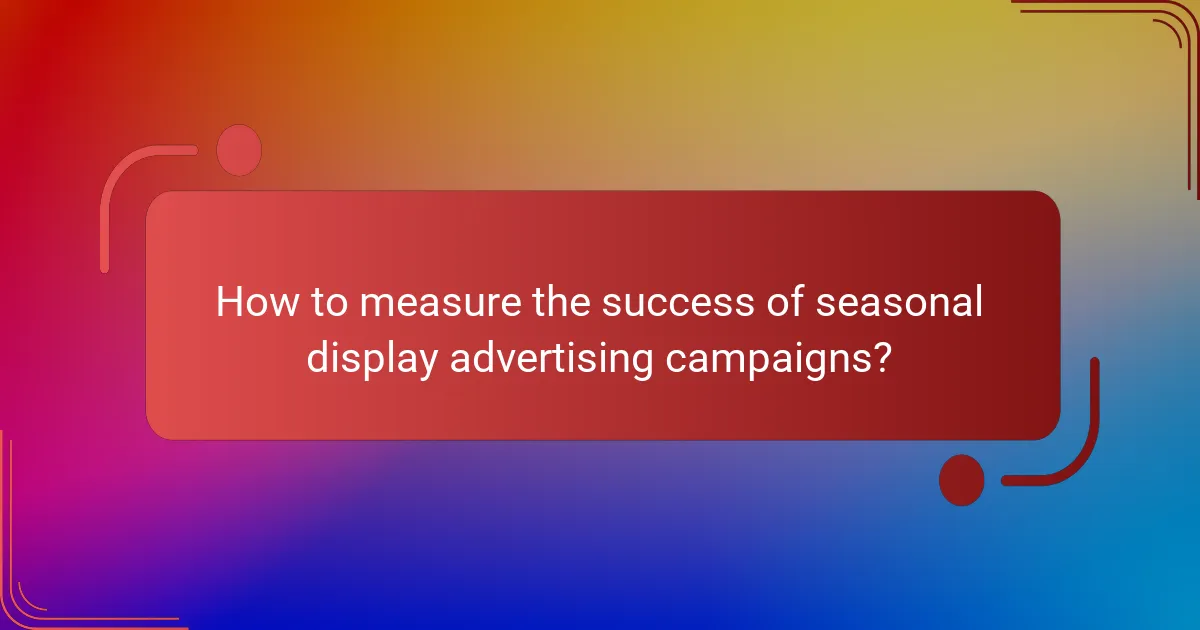 How to measure the success of seasonal display advertising campaigns?